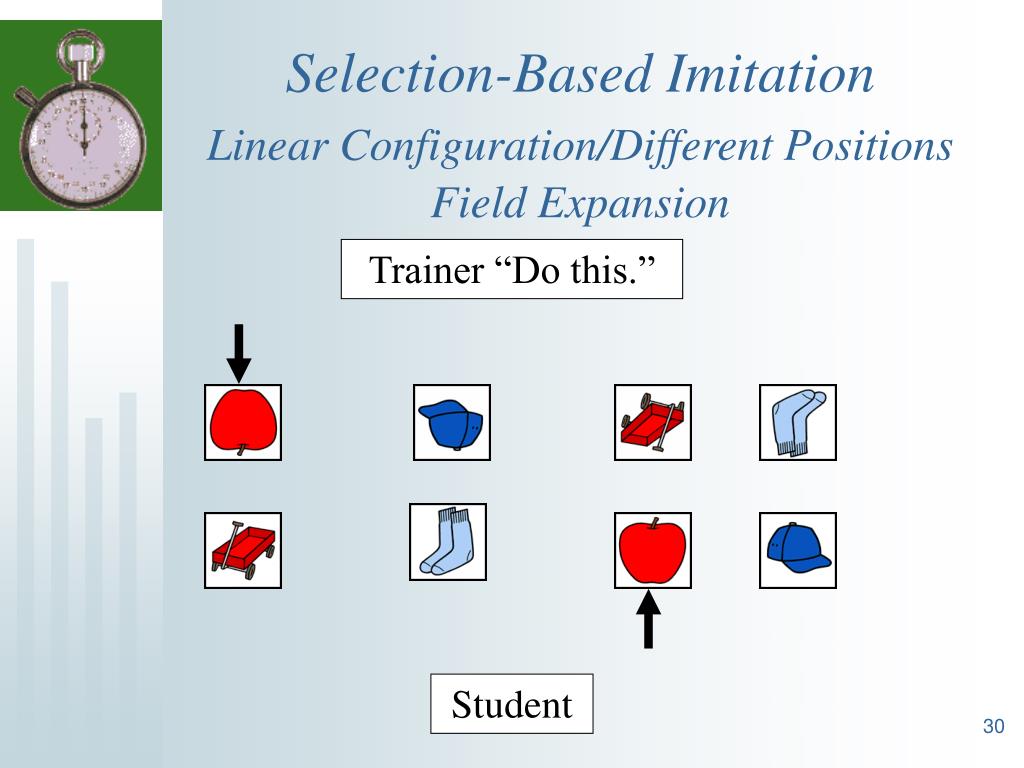 Selection-Based Imitation

Linear Configuration/Different Positions

Field Expansion

Trainer “Do this.”

Student

30